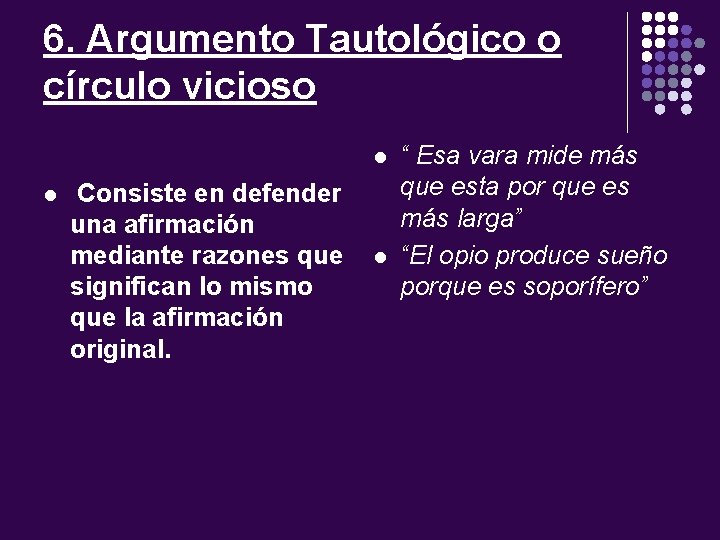 6. Argumento Tautológico o círculo vicioso

• Consiste en defender una afirmación mediante razones que significan lo mismo que la afirmación original.

• " Esa vara mide más que esta por que es más larga"

• "El opio produce sueño porque es soporífero"